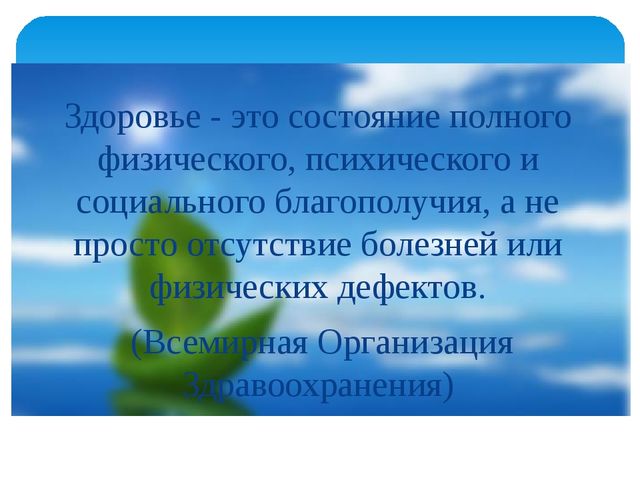 Здоровье - это состояние полного физического, психического и социального благополучия, а не просто отсутствие болезней или физических дефектов.

(Всемирная Организация Здравоохранения)